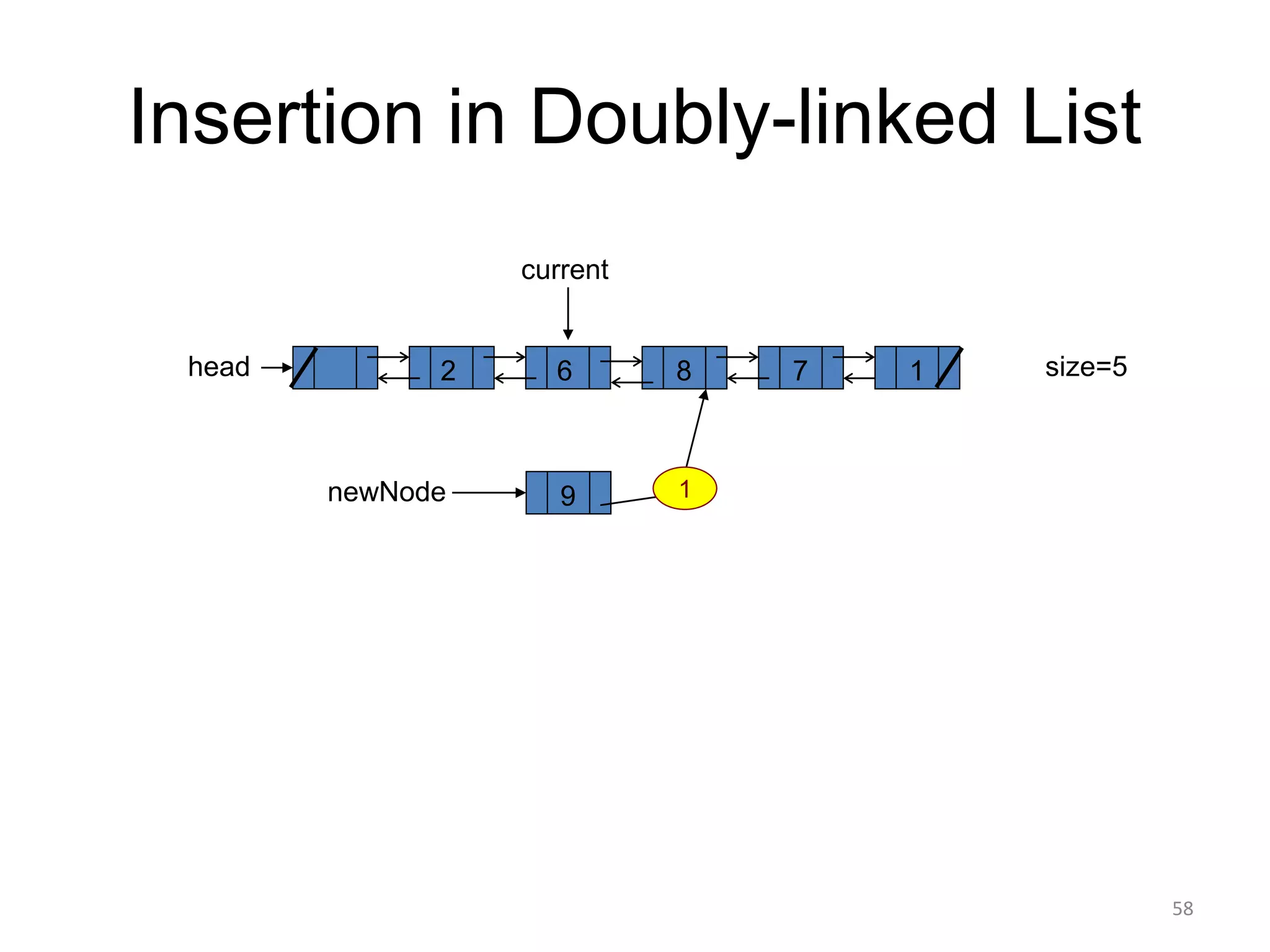 Insertion in Doubly-linked List

current

head

2

6

8

7

1

size=5

newNode

9

1

58